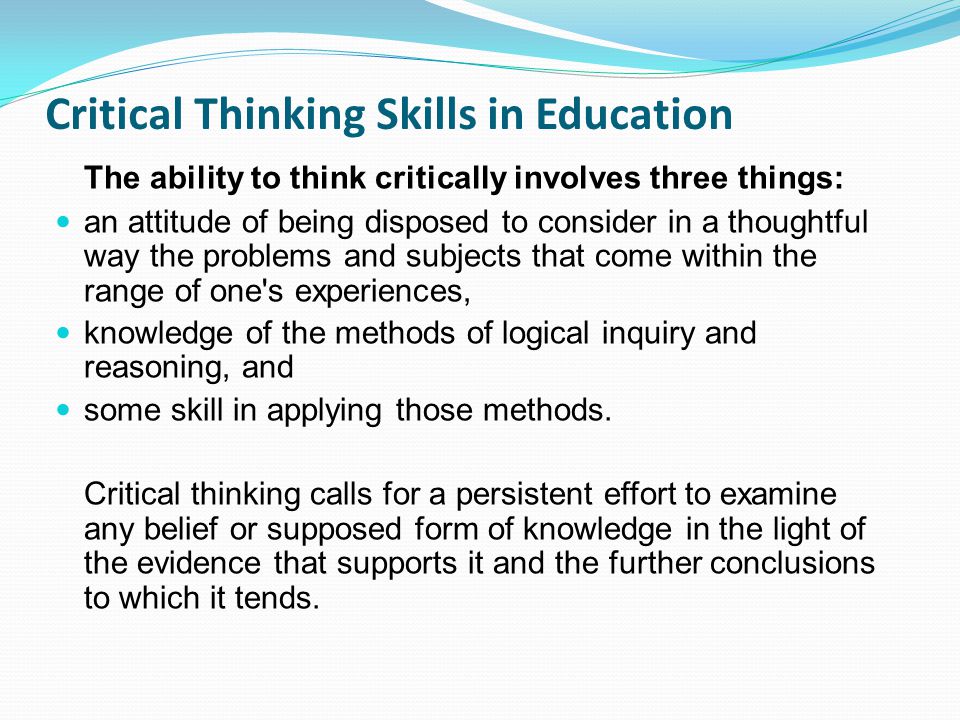 Critical Thinking Skills in Education

The ability to think critically involves three things:

- an attitude of being disposed to consider in a thoughtful way the problems and subjects that come within the range of one's experiences,
- knowledge of the methods of logical inquiry and reasoning, and
- some skill in applying those methods.

Critical thinking calls for a persistent effort to examine any belief or supposed form of knowledge in the light of the evidence that supports it and the further conclusions to which it tends.